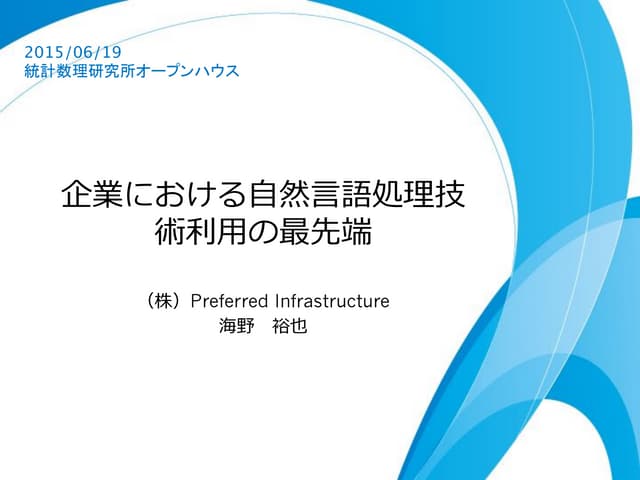 2015/06/19
統計数理研究所オープンハウス

企業における自然言語処理技術利用の最先端

（株）Preferred Infrastructure
海野　裕也